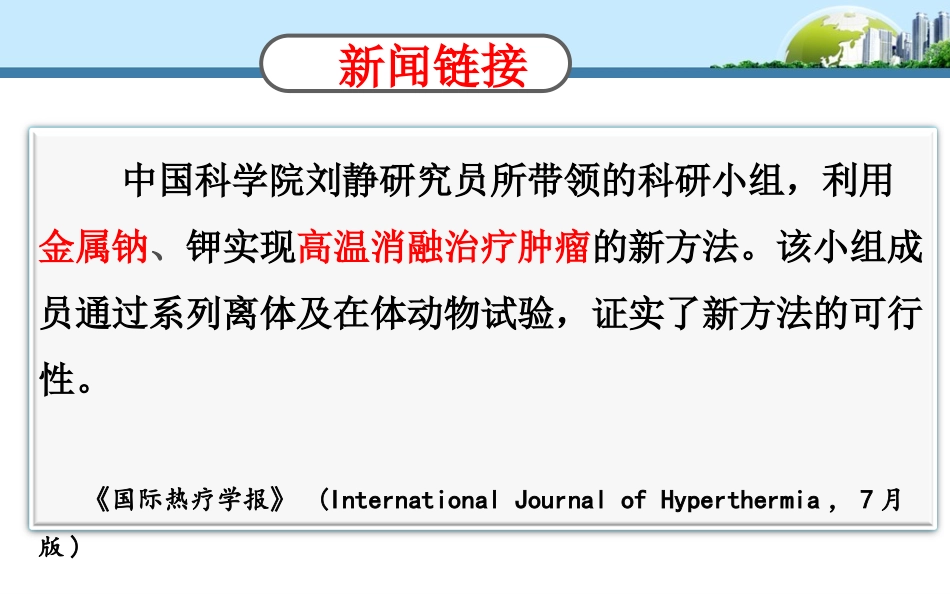 新闻链接

中国科学院刘静研究员所带领的科研小组，利用金属钠、钾实现高温消融治疗肿瘤的新方法。该小组成员通过系列离体及在体动物试验，证实了新方法的可行性。

《国际热疗学报》（International Journal of Hyperthermia，7月版）